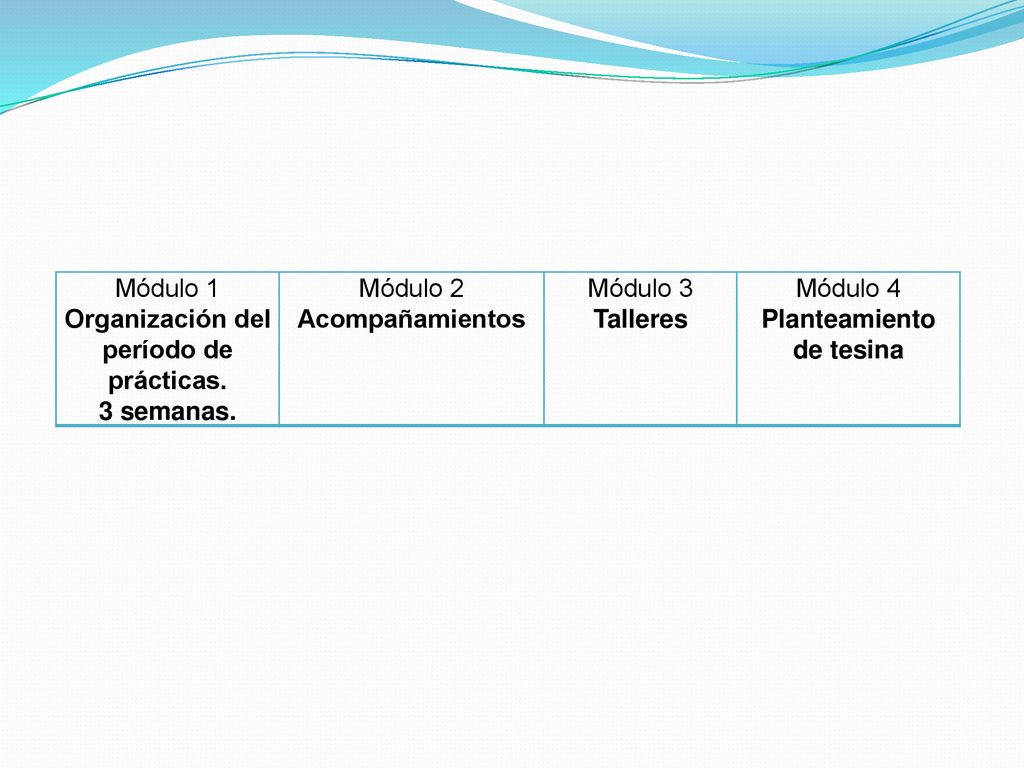 | Módulo 1 Organización del período de prácticas. 3 semanas. | Módulo 2 Acompañamientos | Módulo 3 Talleres | Módulo 4 Planteamiento de tesina |
|---|---|---|---|